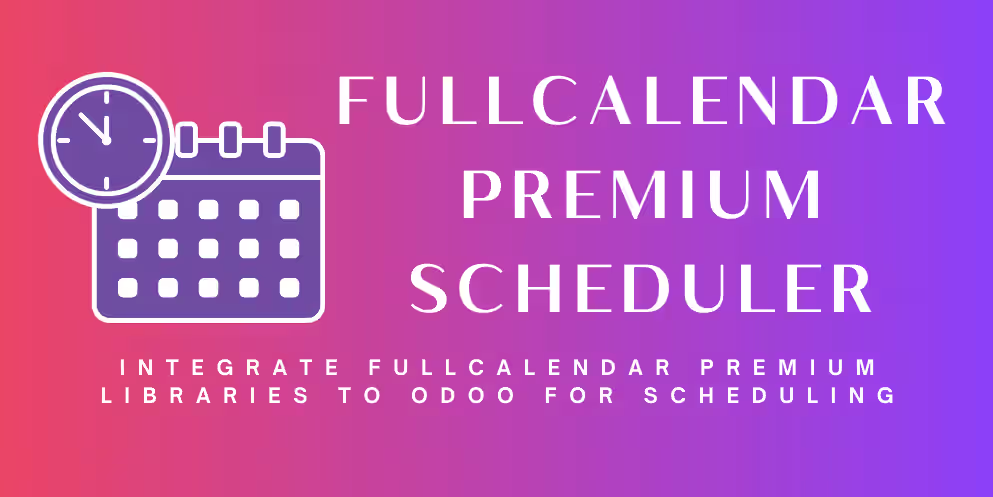 FULLCALENDAR PREMIUM SCHEDULER

INTEGRATE FULLCALENDAR PREMIUM LIBRARIES TO ODOO FOR SCHEDULING